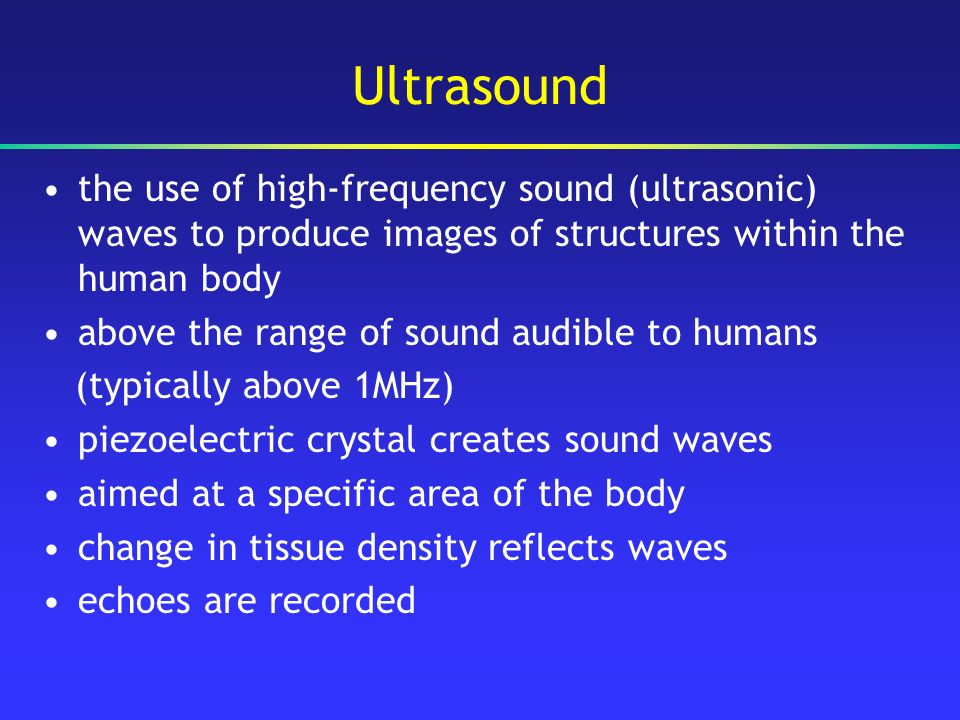 Ultrasound

• the use of high-frequency sound (ultrasonic) waves to produce images of structures within the human body
• above the range of sound audible to humans (typically above 1MHz)
• piezoelectric crystal creates sound waves
• aimed at a specific area of the body
• change in tissue density reflects waves
• echoes are recorded